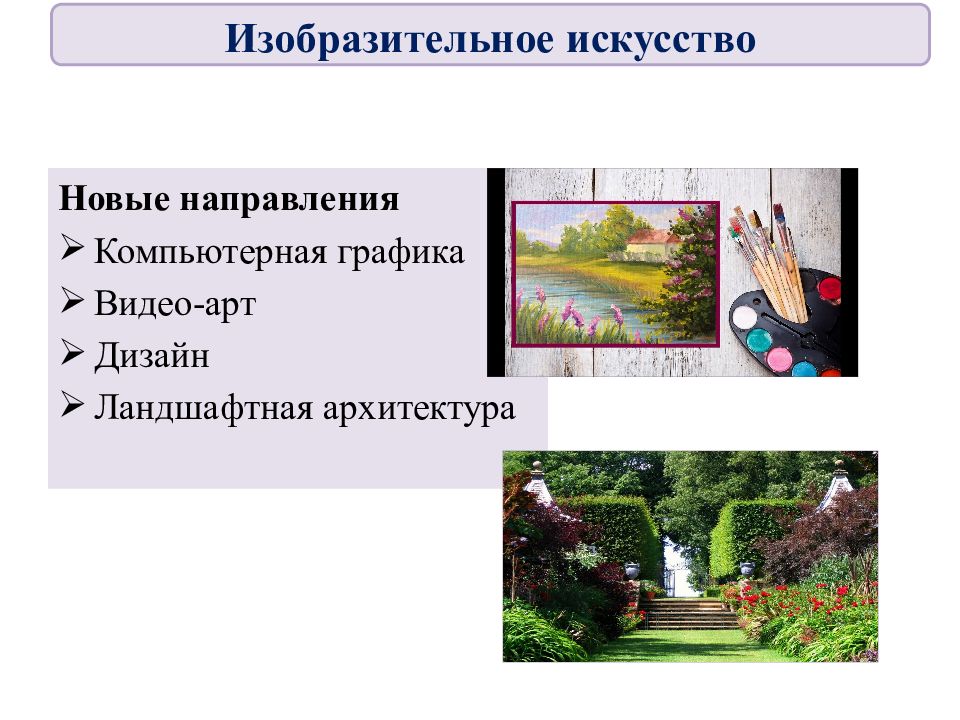 Изобразительное искусство

Новые направления
➢ Компьютерная графика
➢ Видео-арт
➢ Дизайн
➢ Ландшафтная архитектура